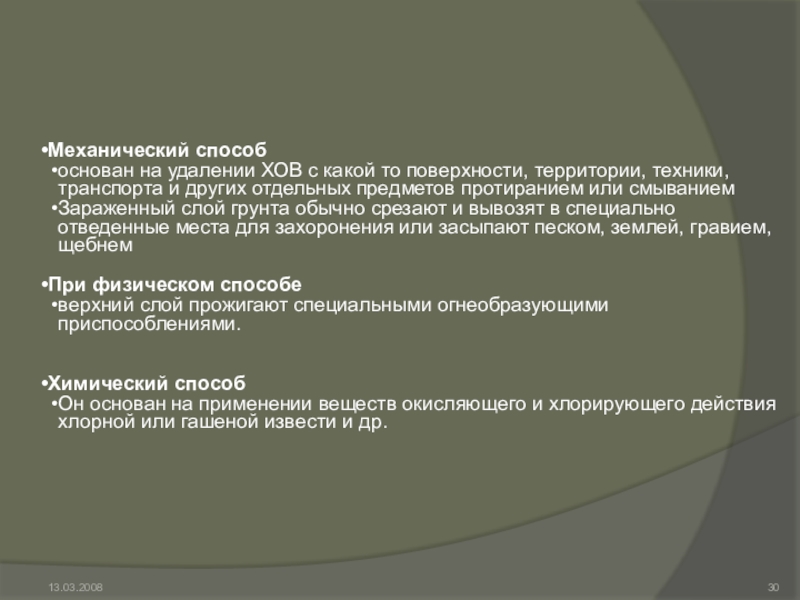 •Механический способ
•основан на удалении ХОВ с какой то поверхности, территории, техники, транспорта и других отдельных предметов протиранием или смыванием
•Зараженный слой грунта обычно срезают и вывозят в специально отведенные места для захоронения или засыпают песком, землей, гравием, щебнем

•При физическом способе
•верхний слой прожигают специальными огнеобразующими приспособлениями.

•Химический способ
•Он основан на применении веществ окисляющего и хлорирующего действия хлорной или гашеной извести и др.

13.03.2008

30